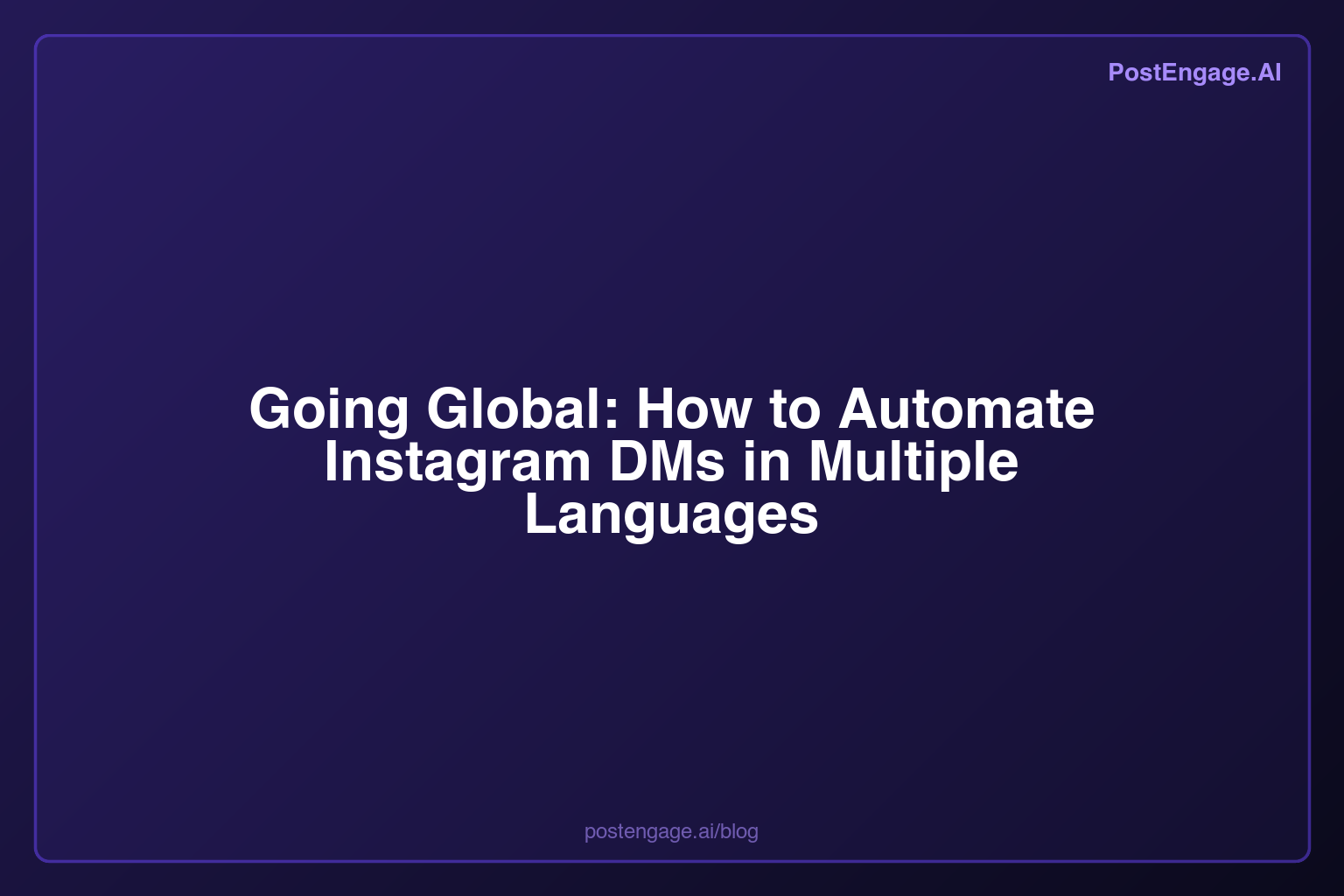 PostEngage.AI

Going Global: How to Automate Instagram DMs in Multiple Languages

postengage.ai/blog